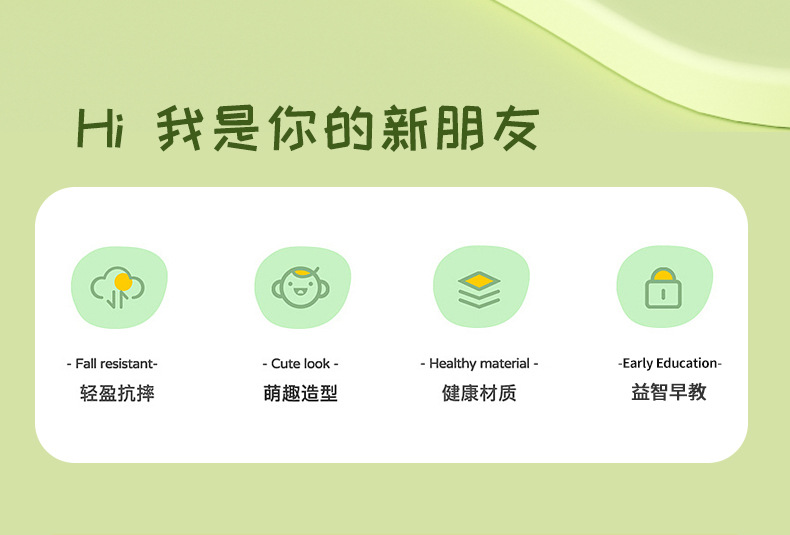 Hi 我是你的新朋友

- Fall resistant-
轻盈抗摔

- Cute look -
萌趣造型

- Healthy material -
健康材质

-Early Education-
益智早教